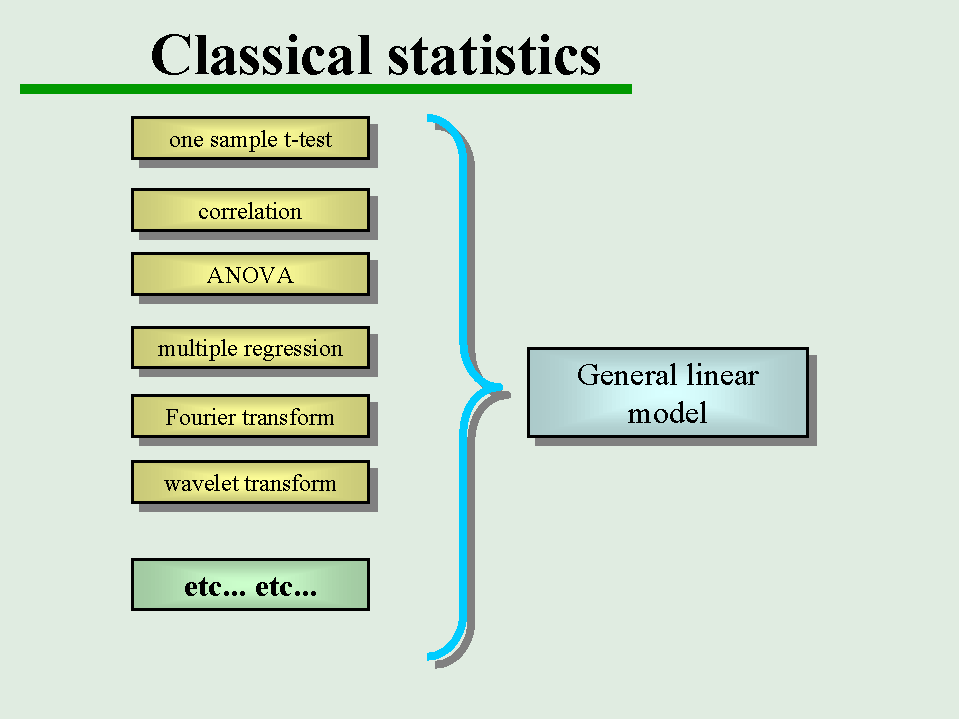 Classical statistics

one sample t-test

correlation

ANOVA

multiple regression

Fourier transform

wavelet transform

etc... etc...

General linear model